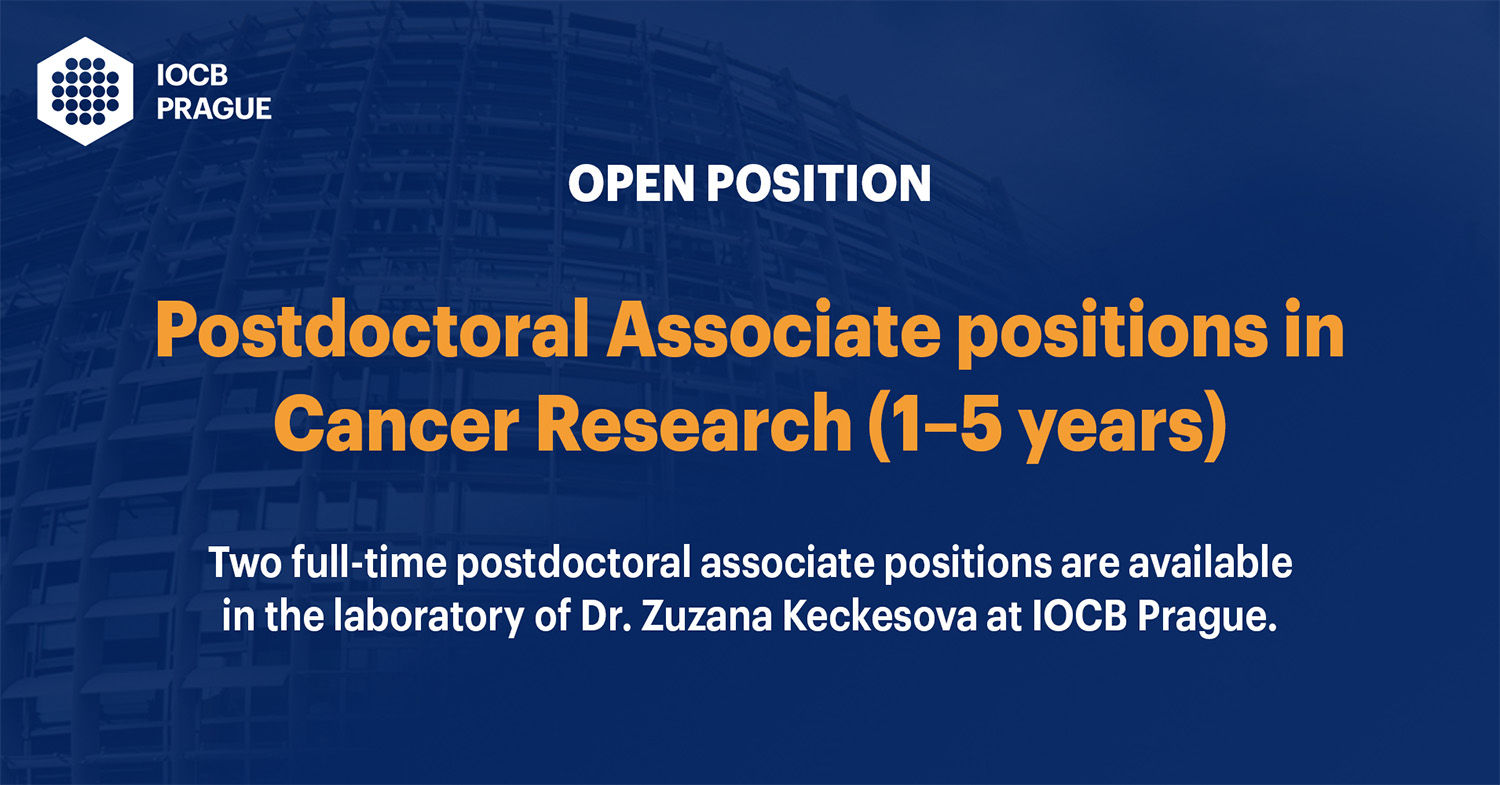 IOCB
PRAGUE

OPEN POSITION

Postdoctoral Associate positions in Cancer Research (1–5 years)

Two full-time postdoctoral associate positions are available in the laboratory of Dr. Zuzana Keckesova at IOCB Prague.